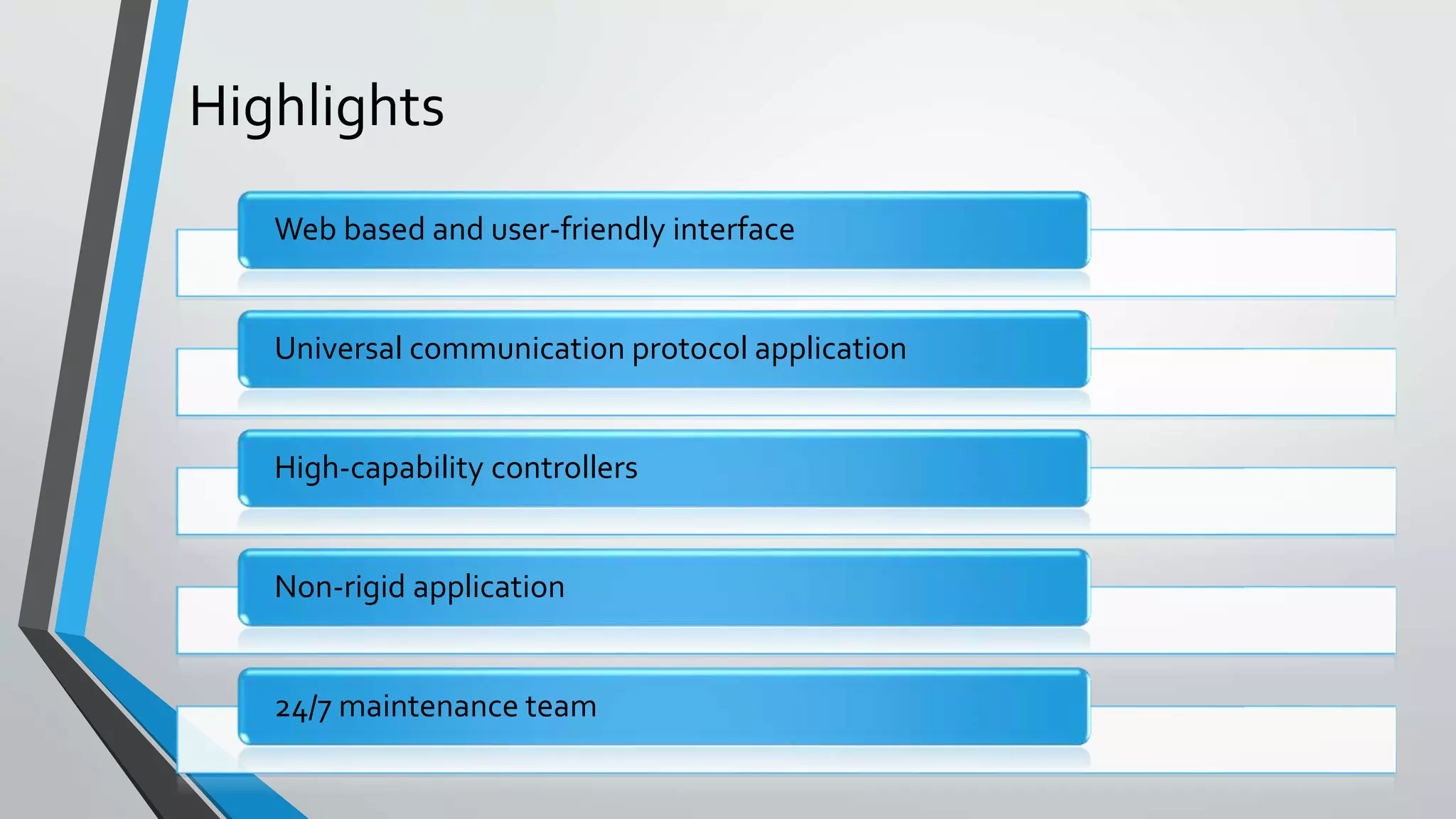 Highlights

Web based and user-friendly interface

Universal communication protocol application

High-capability controllers

Non-rigid application

24/7 maintenance team